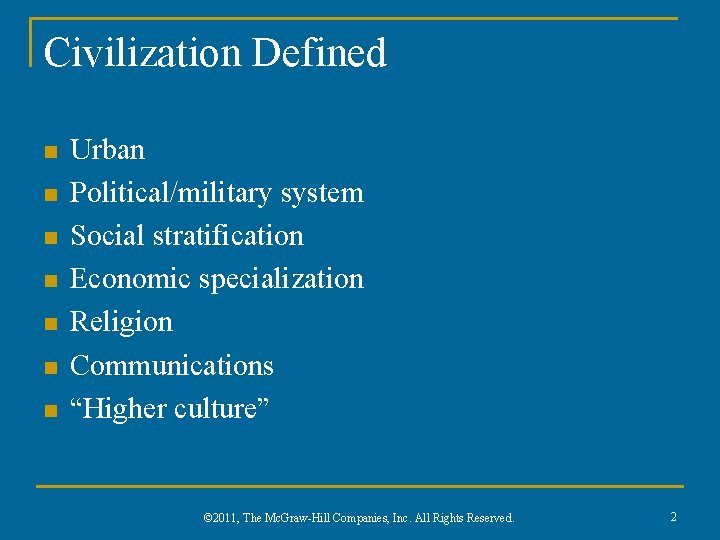 Civilization Defined

- Urban
- Political/military system
- Social stratification
- Economic specialization
- Religion
- Communications
- “Higher culture”

©2011, The McGraw-Hill Companies, Inc. All Rights Reserved.

2